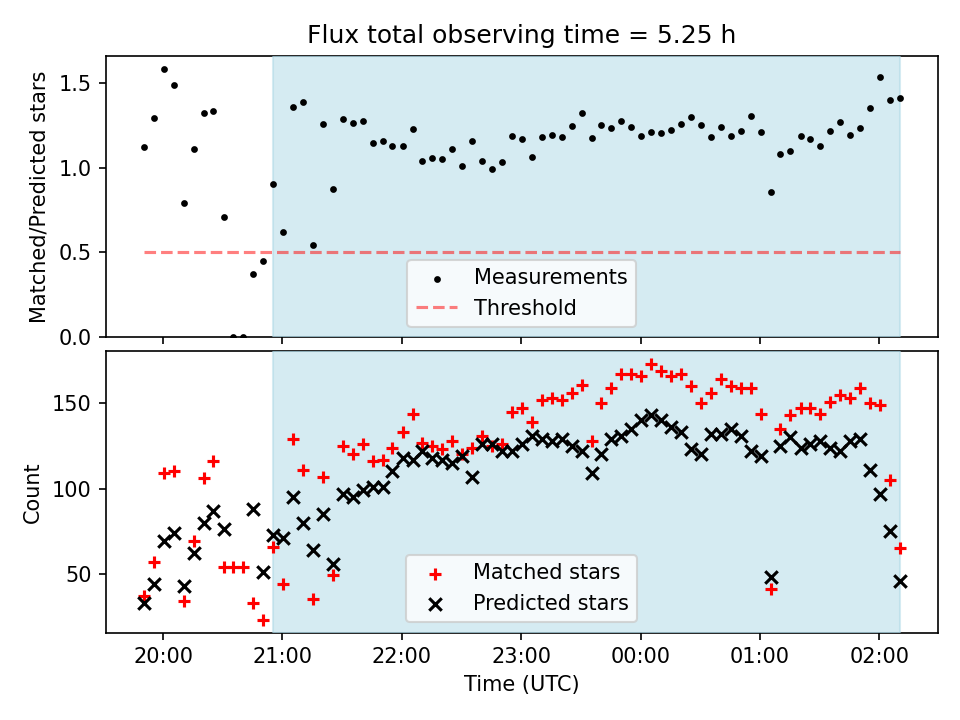 Flux total observing time = 5.25 h

Matched/Predicted stars

1.5
1.0
0.5
0.0

Measurements
Threshold

Count

150
100
50

Matched stars
Predicted stars

20:00
21:00
22:00
23:00
00:00
01:00
02:00

Time (UTC)